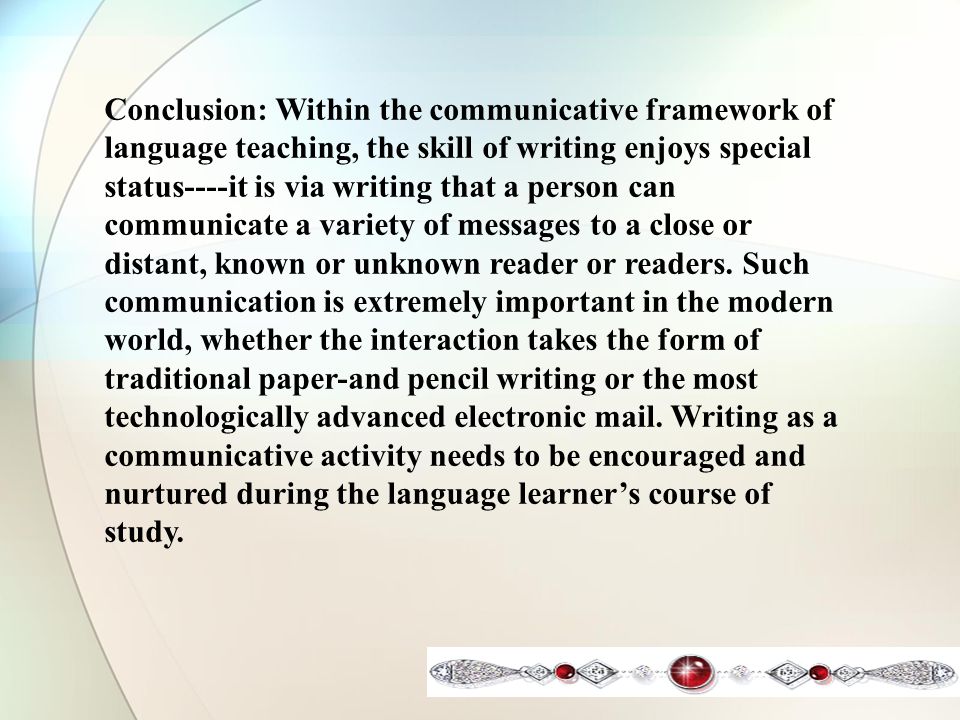 Conclusion: Within the communicative framework of language teaching, the skill of writing enjoys special status----it is via writing that a person can communicate a variety of messages to a close or distant, known or unknown reader or readers. Such communication is extremely important in the modern world, whether the interaction takes the form of traditional paper-and pencil writing or the most technologically advanced electronic mail. Writing as a communicative activity needs to be encouraged and nurtured during the language learner’s course of study.